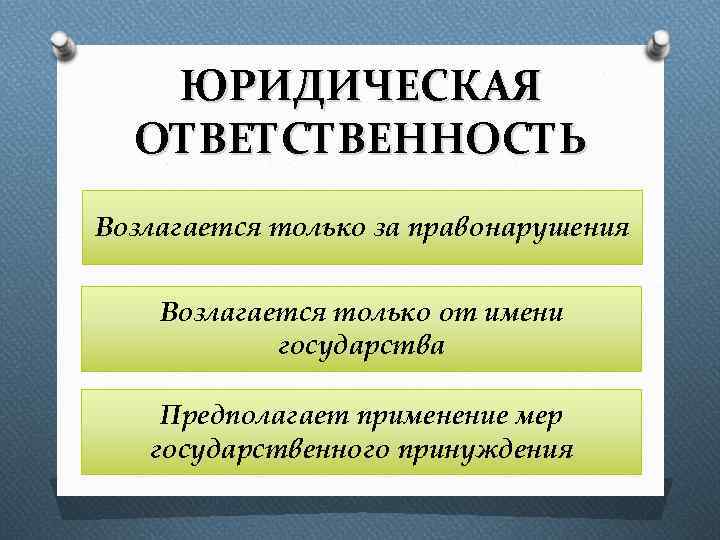 ЮРИДИЧЕСКАЯ ОТВЕТСТВЕННОСТЬ

Возлагается только за правонарушения

Возлагается только от имени государства

Предполагает применение мер государственного принуждения